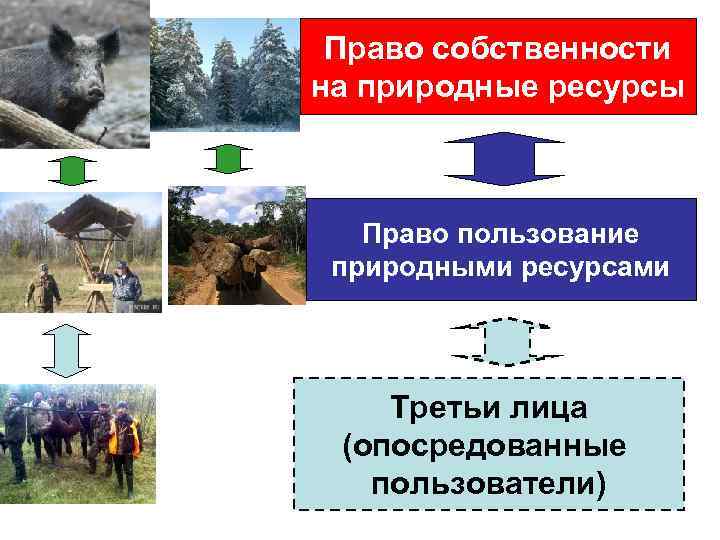 Право собственности на природные ресурсы

Право пользование природными ресурсами

Третьи лица (опосредованные пользователи)